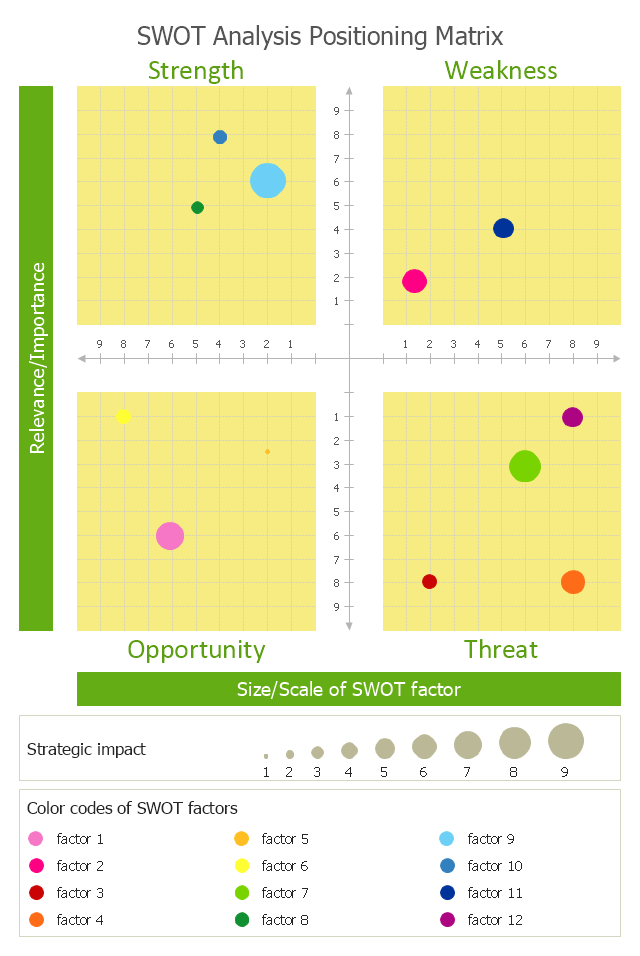 SWOT Analysis Positioning Matrix

Strength

Weakness

Relevance/Importance

9
8
7
6
5
4
3
2
1

9 8 7 6 5 4 3 2 1

1 2 3 4 5 6 7 8 9

1
2
3
4
5
6
7
8
9

Opportunity

Threat

Size/Scale of SWOT factor

Strategic impact

1 2 3 4 5 6 7 8 9

Color codes of SWOT factors

factor 1
factor 2
factor 3
factor 4
factor 5
factor 6
factor 7
factor 8
factor 9
factor 10
factor 11
factor 12